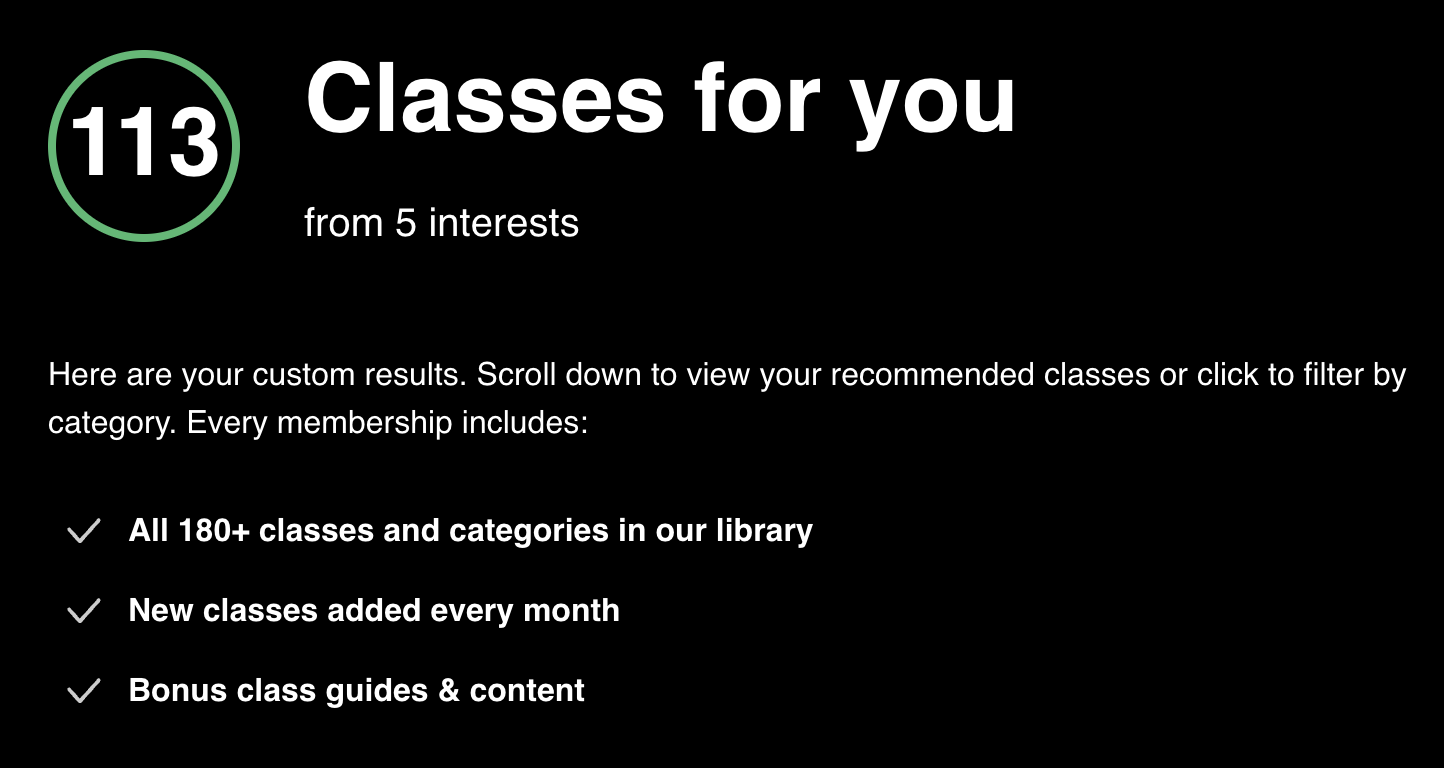 113

Classes for you

from 5 interests

Here are your custom results. Scroll down to view your recommended classes or click to filter by category. Every membership includes:

All 180+ classes and categories in our library

New classes added every month

Bonus class guides & content